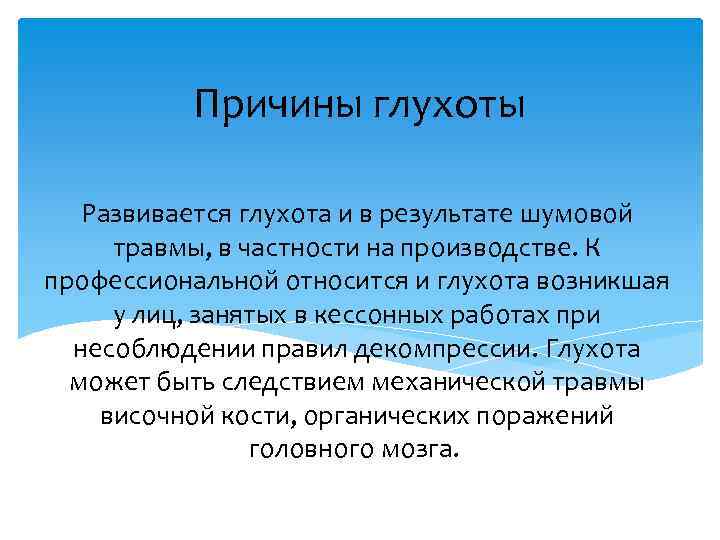 Причины глухоты

Развивается глухота и в результате шумовой травмы, в частности на производстве. К профессиональной относится и глухота возникшая у лиц, занятых в кессонных работах при несоблюдении правил декомпрессии. Глухота может быть следствием механической травмы височной кости, органических поражений головного мозга.